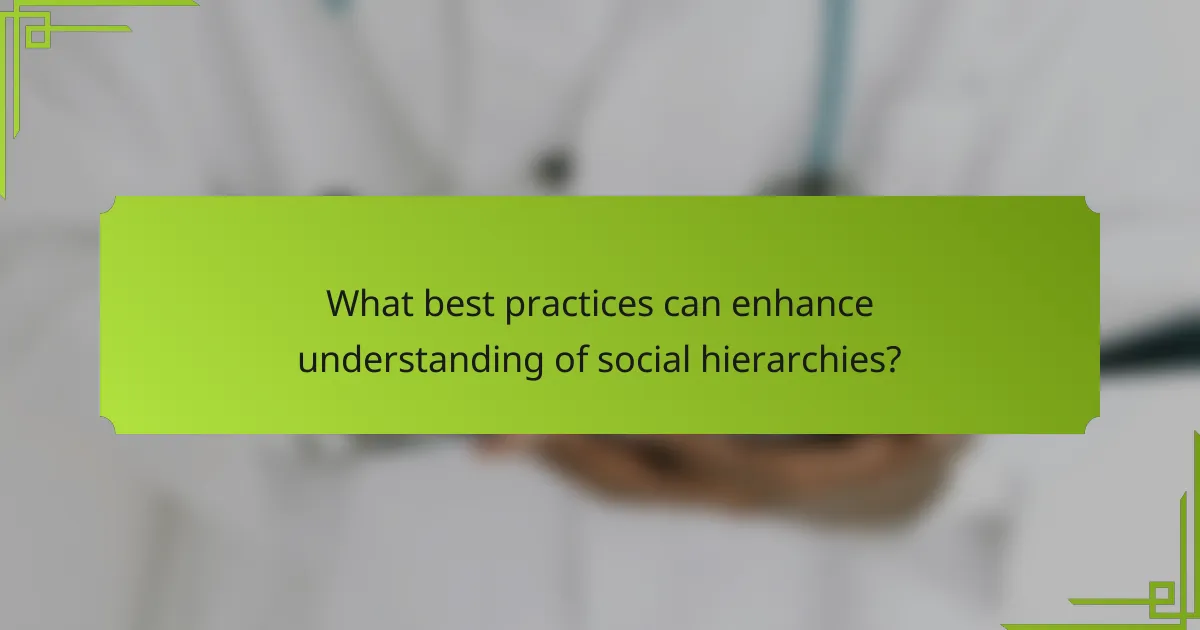 What best practices can enhance understanding of social hierarchies?